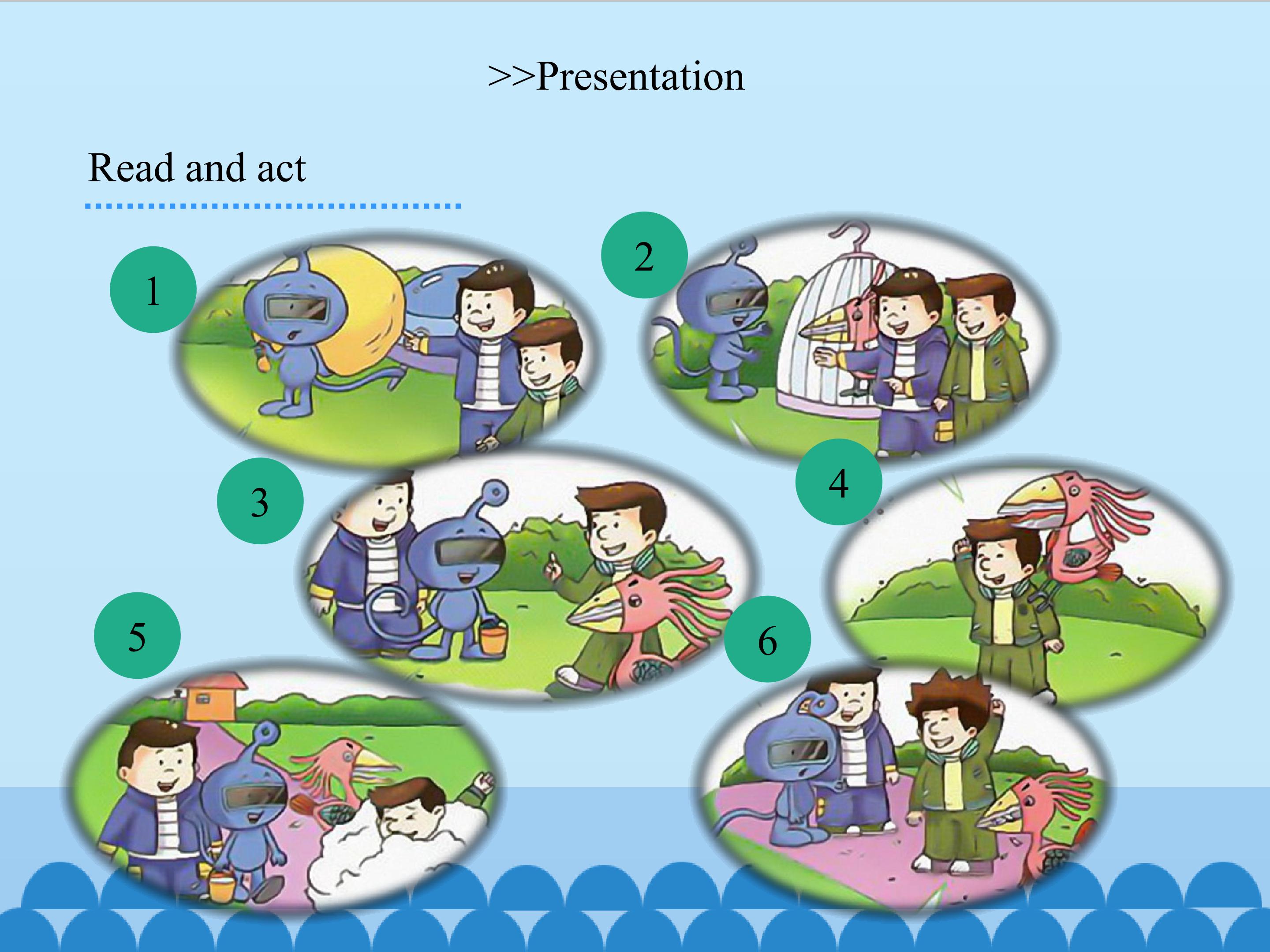 >>Presentation

Read and act

1

2

3

4

5

6